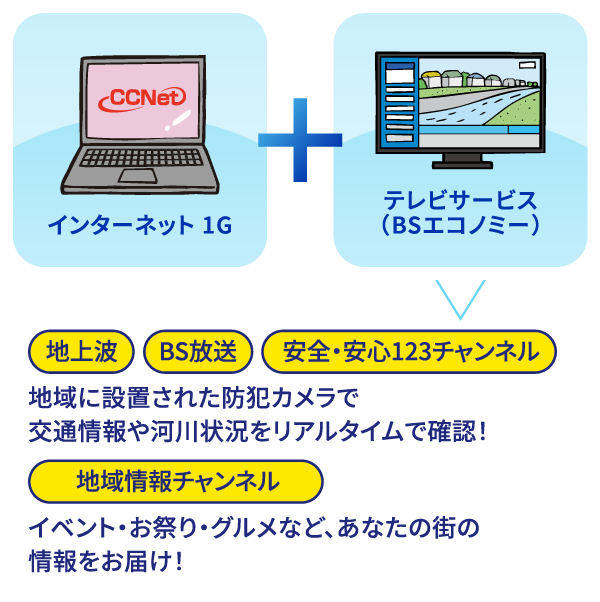 CCNet

インターネット 1G

テレビサービス
(BSエコノミー)

地上波

BS放送

安全・安心123チャンネル

地域に設置された防犯カメラで
交通情報や河川状況をリアルタイムで確認!

地域情報チャンネル

イベント・お祭り・グルメなど、あなたの街の
情報をお届け!